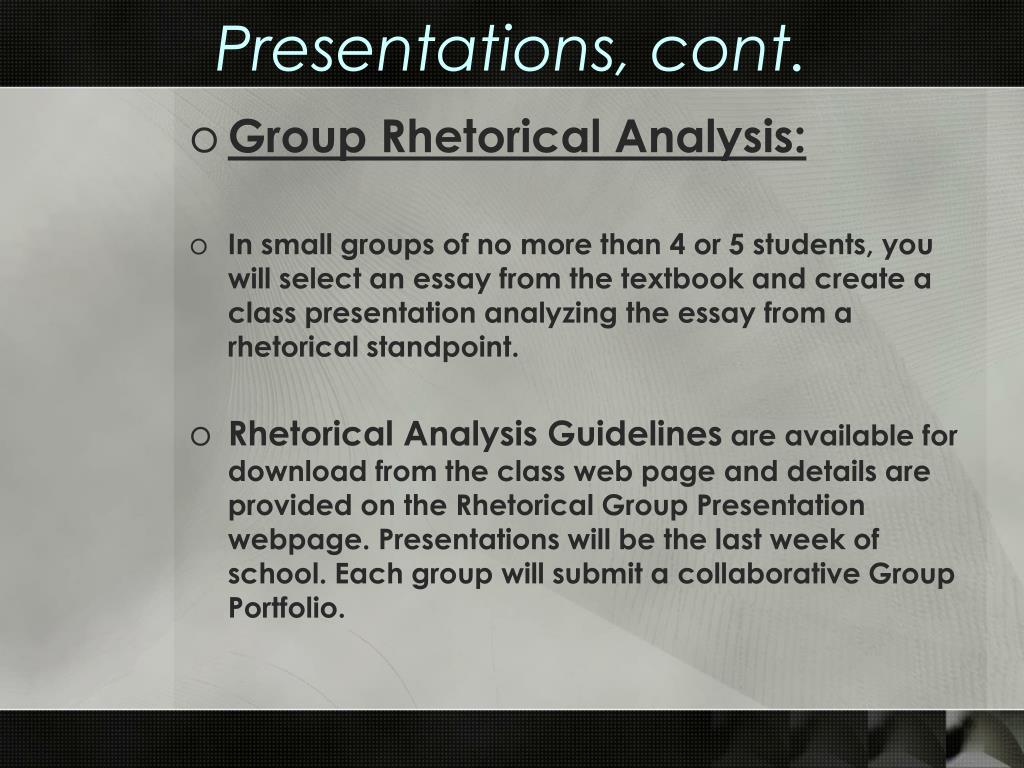 Presentations, cont.

o Group Rhetorical Analysis:

o In small groups of no more than 4 or 5 students, you will select an essay from the textbook and create a class presentation analyzing the essay from a rhetorical standpoint.

o Rhetorical Analysis Guidelines are available for download from the class web page and details are provided on the Rhetorical Group Presentation webpage. Presentations will be the last week of school. Each group will submit a collaborative Group Portfolio.